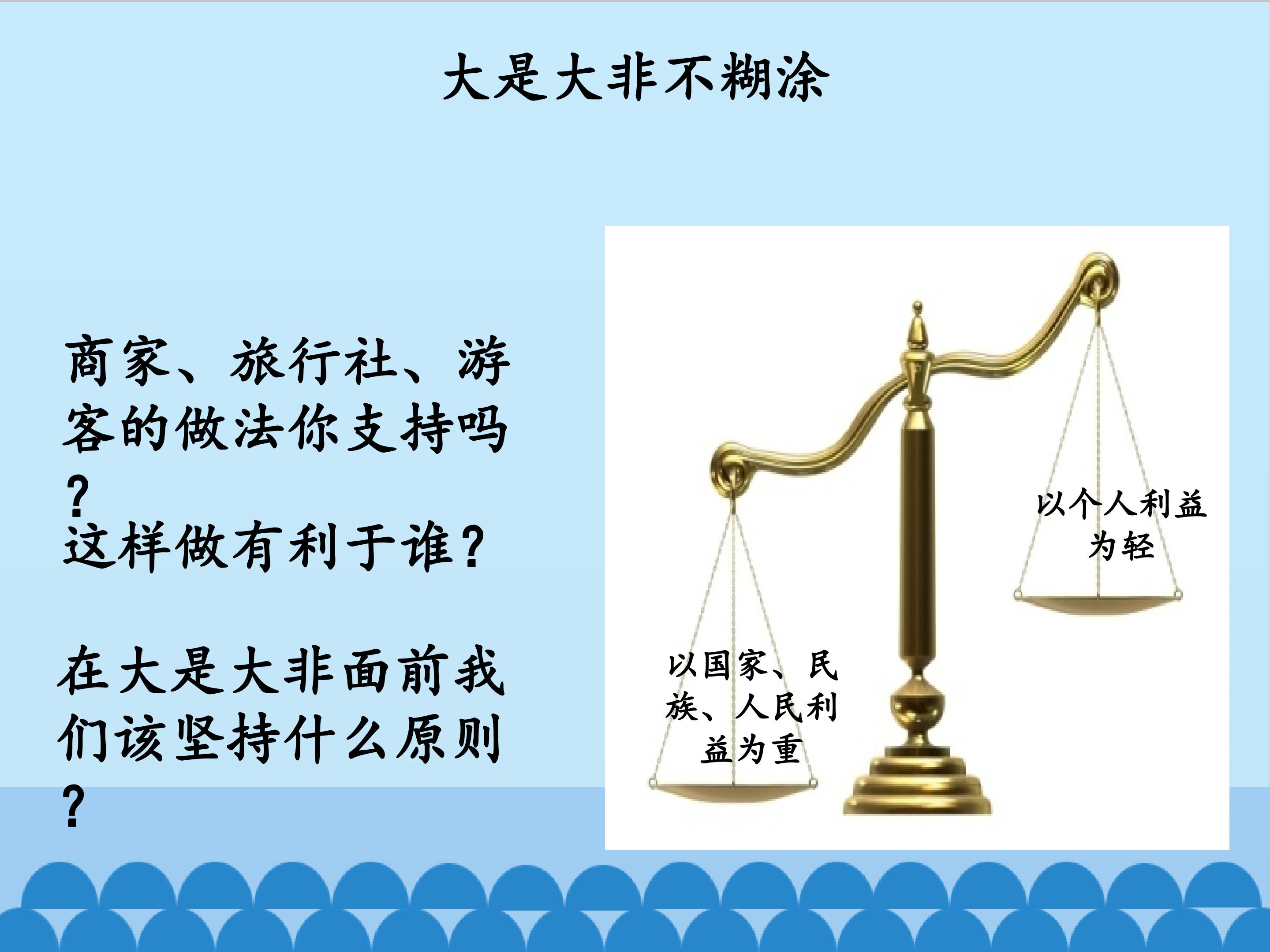 大是大非不糊涂

商家、旅行社、游客的做法你支持吗？
这样做有利于谁？

在大是大非面前我们该坚持什么原则？

以个人利益为轻

以国家、民族、人民利益为重